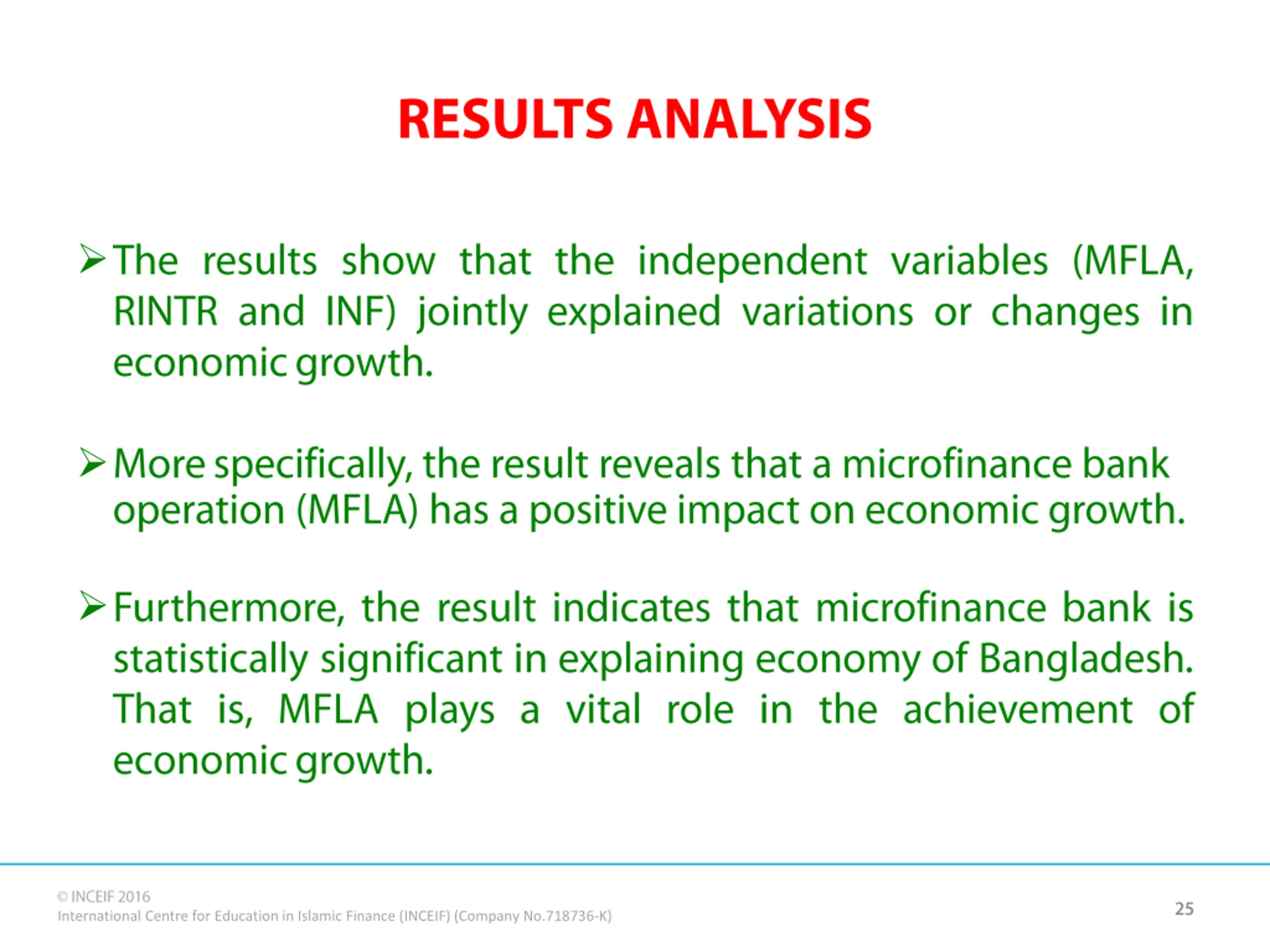 RESULTS ANALYSIS

➢ The results show that the independent variables (MFLA, RINTR and INF) jointly explained variations or changes in economic growth.

➢ More specifically, the result reveals that a microfinance bank operation (MFLA) has a positive impact on economic growth.

➢ Furthermore, the result indicates that microfinance bank is statistically significant in explaining economy of Bangladesh. That is, MFLA plays a vital role in the achievement of economic growth.

© INCEIF 2016
International Centre for Education in Islamic Finance (INCEIF) (Company No.718736-K)

25